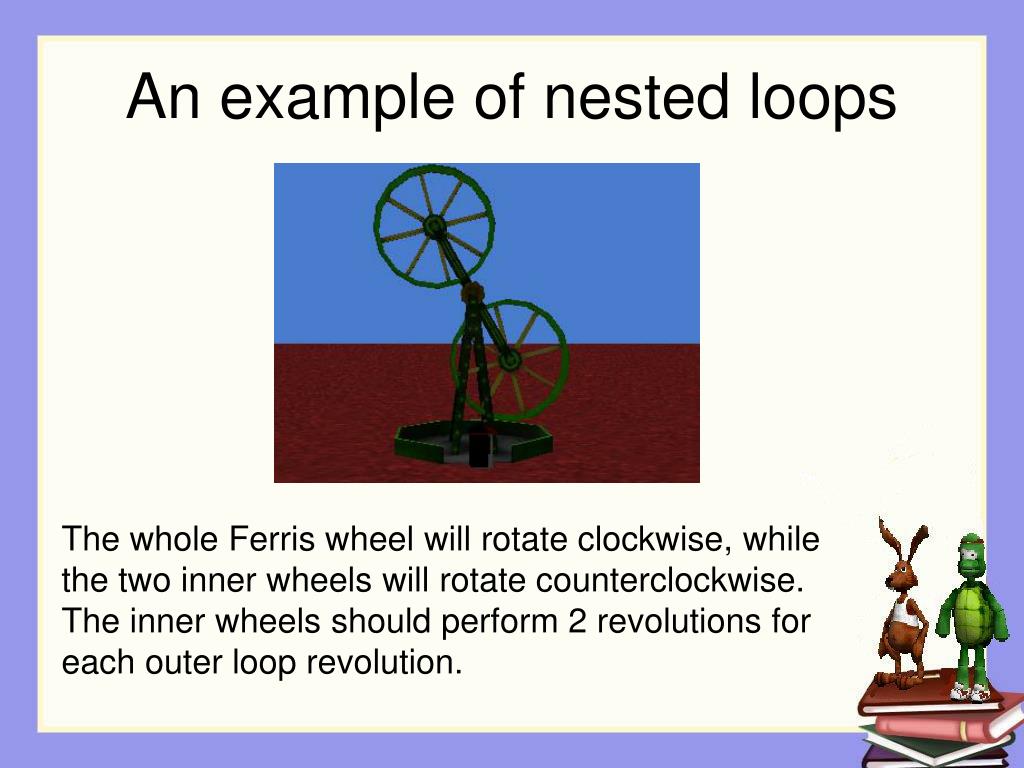 An example of nested loops

The whole Ferris wheel will rotate clockwise, while the two inner wheels will rotate counterclockwise. The inner wheels should perform 2 revolutions for each outer loop revolution.